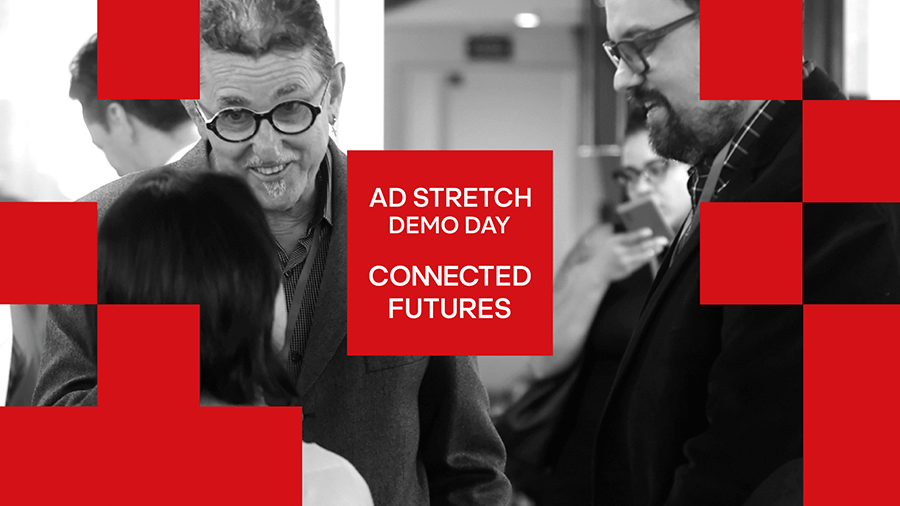 AD STRETCH
DEMO DAY

CONNECTED
FUTURES